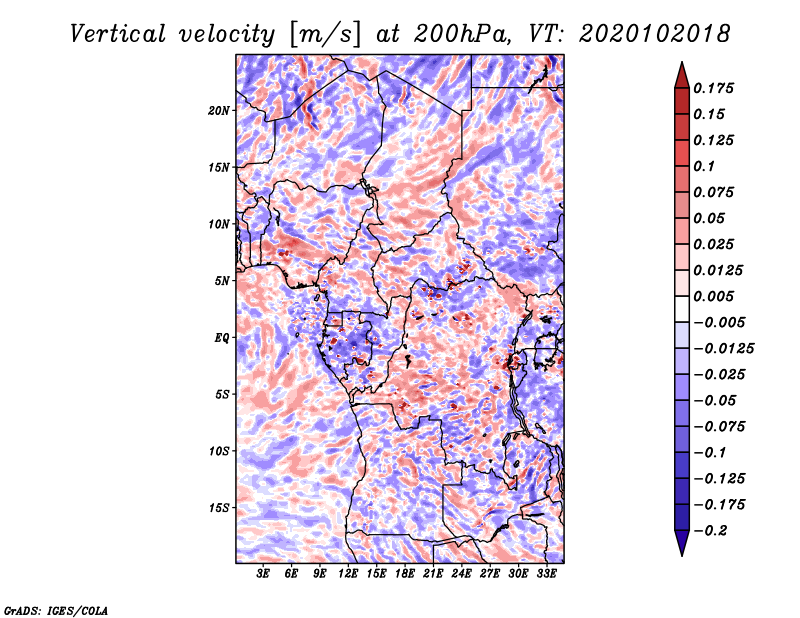 Vertical velocity [m/s] at 200hPa, VT: 2020102018

20N
15N
10N
5N
EQ
5S
10S
15S

3E 6E 9E 12E 15E 18E 21E 24E 27E 30E 33E

0.175
0.15
0.125
0.1
0.075
0.05
0.025
0.0125
0.005
−0.005
−0.0125
−0.025
−0.05
−0.075
−0.1
−0.125
−0.175
−0.2

GrADS: IGES/COLA